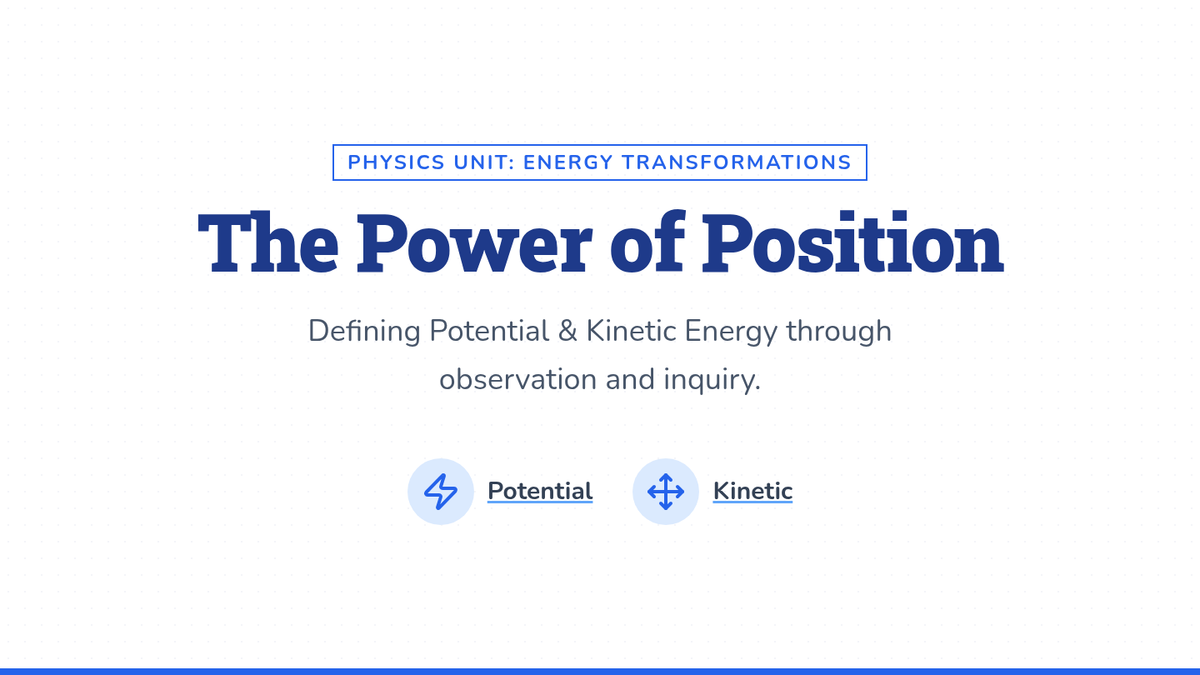 PHYSICS UNIT: ENERGY TRANSFORMATIONS

The Power of Position

Defining Potential & Kinetic Energy through observation and inquiry.

Potential

Kinetic